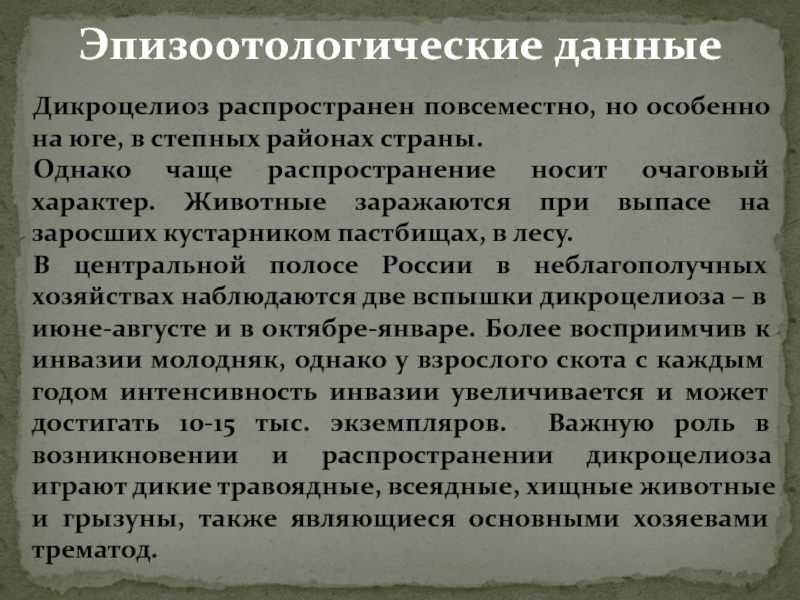 Эпизоотологические данные

Дикроцелиоз распространен повсеместно, но особенно на юге, в степных районах страны.

Однако чаще распространение носит очаговый характер. Животные заражаются при выпасе на заросших кустарником пастбищах, в лесу.

В центральной полосе России в неблагополучных хозяйствах наблюдаются две вспышки дикроцелиоза – в июне-августе и в октябре-январе. Более восприимчив к инвазии молодняк, однако у взрослого скота с каждым годом интенсивность инвазии увеличивается и может достигать 10-15 тыс. экземпляров. Важную роль в возникновении и распространении дикроцелиоза играют дикие травоядные, всеядные, хищные животные и грызуны, также являющиеся основными хозяевами трематод.